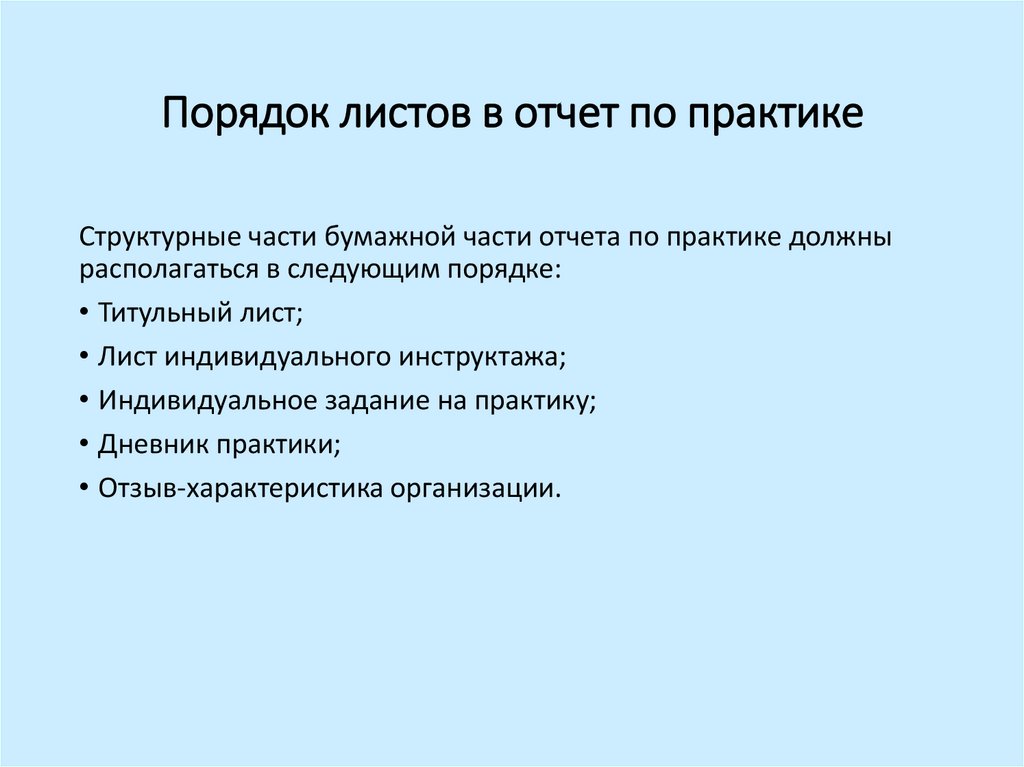 Порядок листов в отчет по практике

Структурные части бумажной части отчета по практике должны располагаться в следующим порядке:

• Титульный лист;

• Лист индивидуального инструктажа;

• Индивидуальное задание на практику;

• Дневник практики;

• Отзыв-характеристика организации.